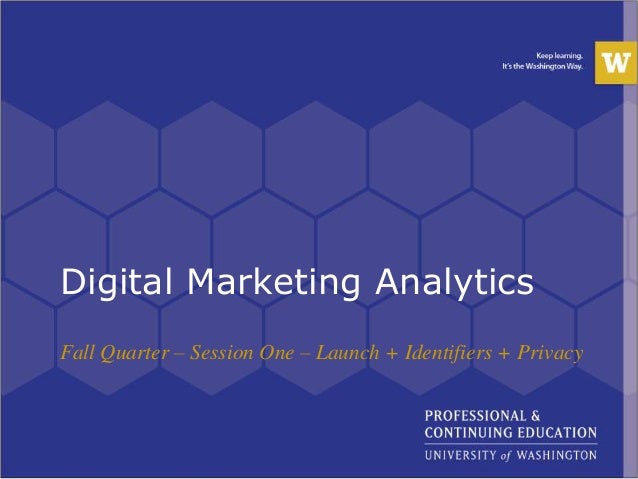 Keep learning.
It's the Washington Way.

W

Digital Marketing Analytics

Fall Quarter – Session One – Launch + Identifiers + Privacy

PROFESSIONAL &
CONTINUING EDUCATION
UNIVERSITY of WASHINGTON